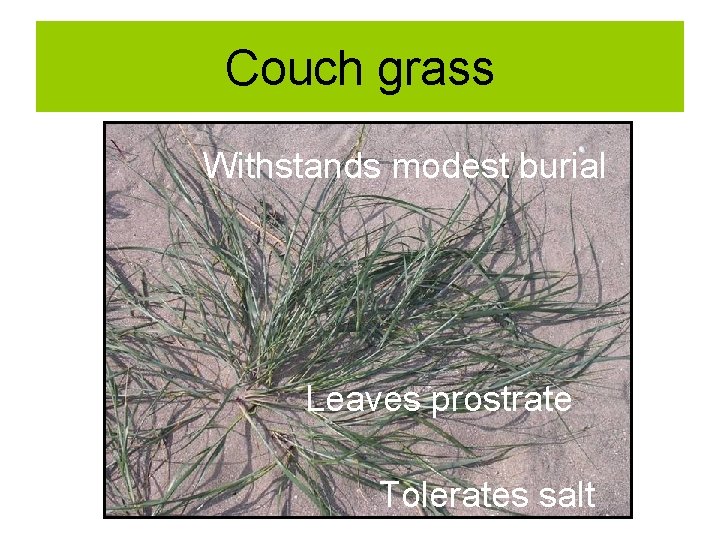 Couch grass

Withstands modest burial

Leaves prostrate

Tolerates salt